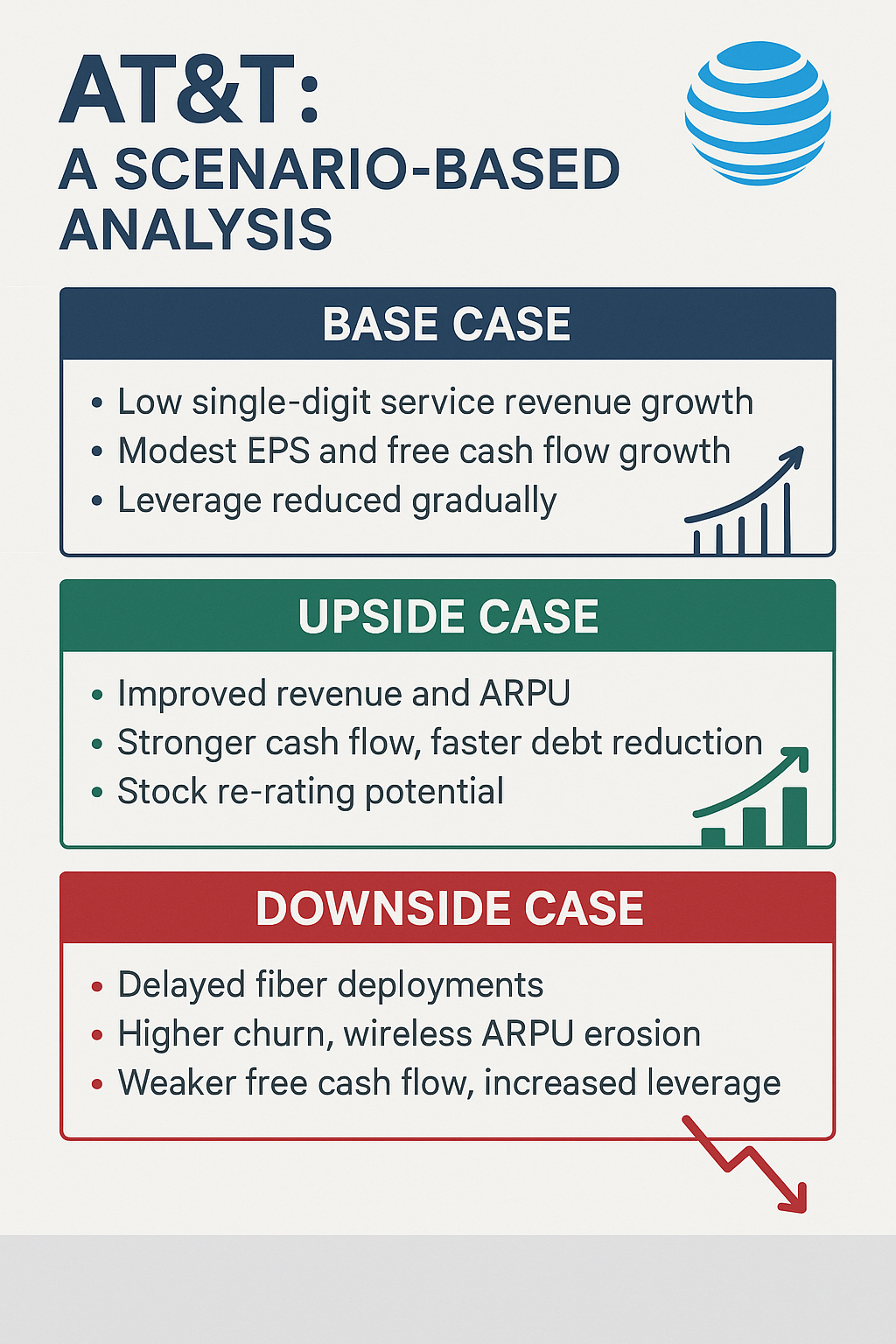 AT&T:
A SCENARIO-BASED ANALYSIS

BASE CASE

• Low single-digit service revenue growth
• Modest EPS and free cash flow growth
• Leverage reduced gradually

UPSIDE CASE

• Improved revenue and ARPU
• Stronger cash flow, faster debt reduction
• Stock re-rating potential

DOWNSIDE CASE

• Delayed fiber deployments
• Higher churn, wireless ARPU erosion
• Weaker free cash flow, increased leverage